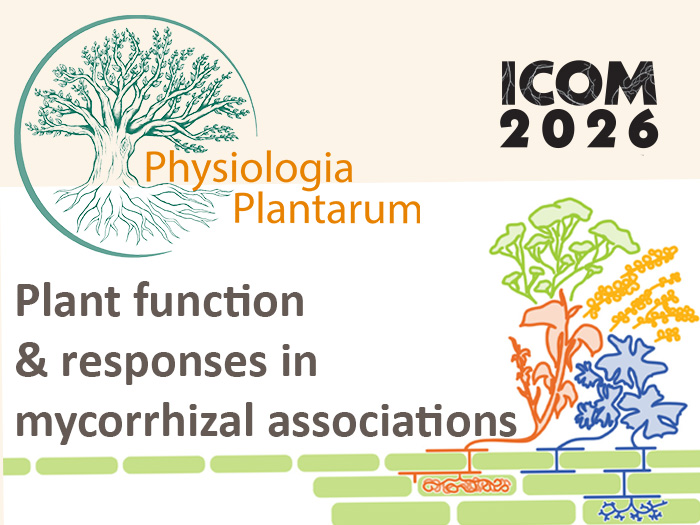 Physiologia Plantarum

ICOM 2026

Plant function & responses in mycorrhizal associations